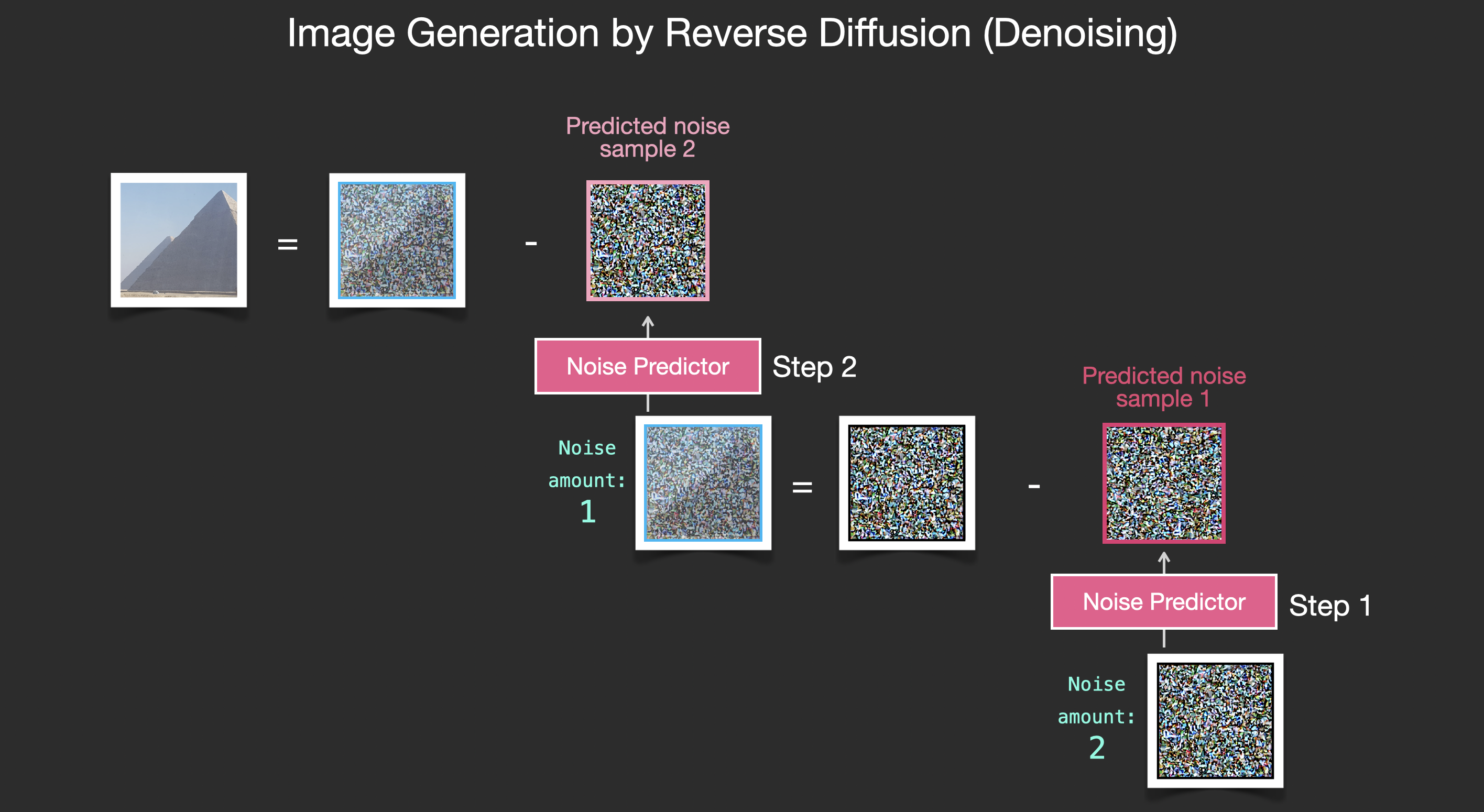 Image Generation by Reverse Diffusion (Denoising)

Predicted noise sample 2

=

-

Noise Predictor

Step 2

Predicted noise sample 1

Noise amount: 1

=

-

Noise Predictor

Step 1

Noise amount: 2